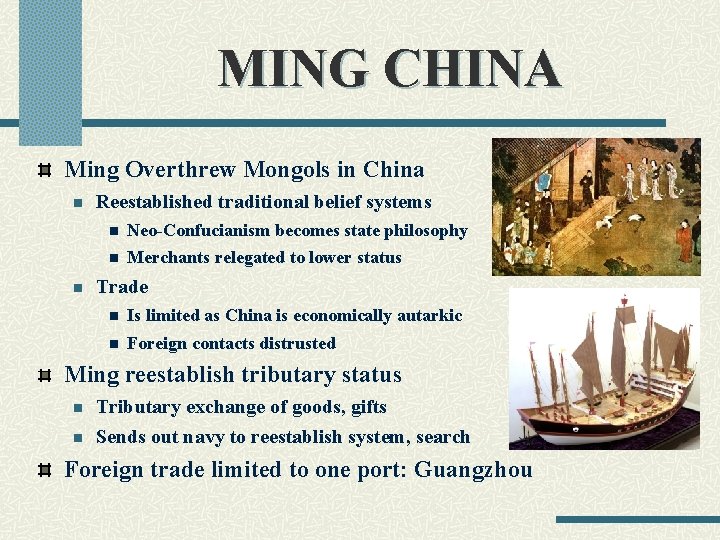 MING CHINA

Ming Overthrew Mongols in China

Reestablished traditional belief systems

Neo-Confucianism becomes state philosophy

Merchants relegated to lower status

Trade

Is limited as China is economically autarkic

Foreign contacts distrusted

Ming reestablish tributary status

Tributary exchange of goods, gifts

Sends out navy to reestablish system, search

Foreign trade limited to one port: Guangzhou